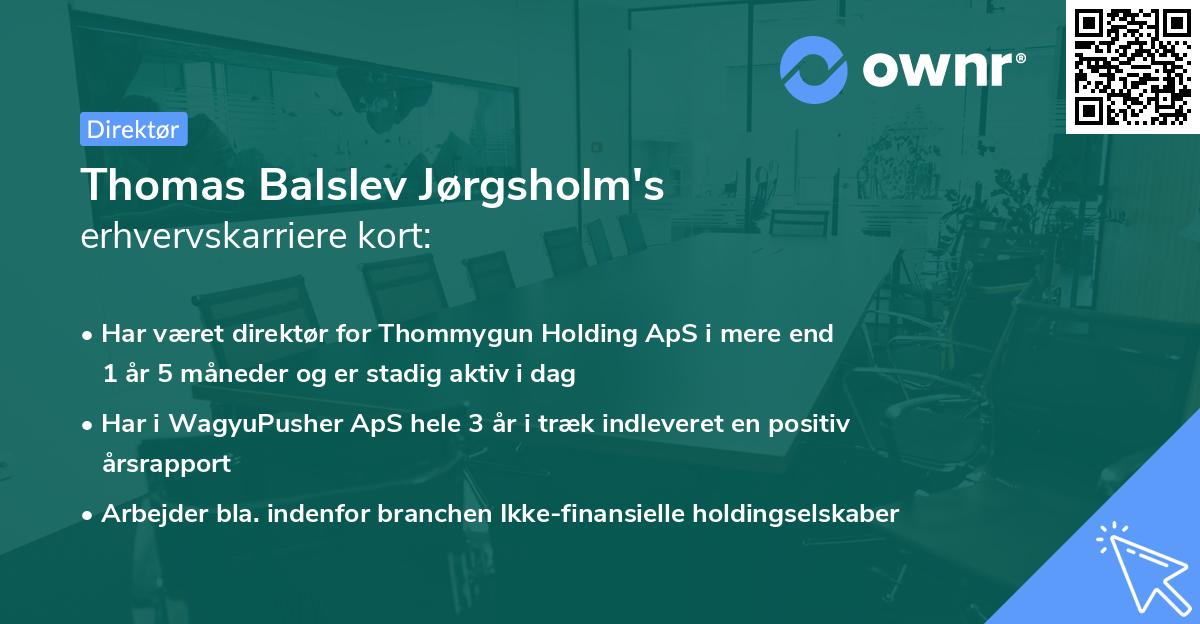 ownr®

Direktør

Thomas Balslev Jørgsholm's erhvervskarriere kort:

• Har været direktør for Thommygun Holding ApS i mere end 1 år 5 måneder og er stadig aktiv i dag

• Har i WagyuPusher ApS hele 3 år i træk indleveret en positiv årsrapport

• Arbejder bla. indenfor branchen Ikke-finansielle holdingselskaber